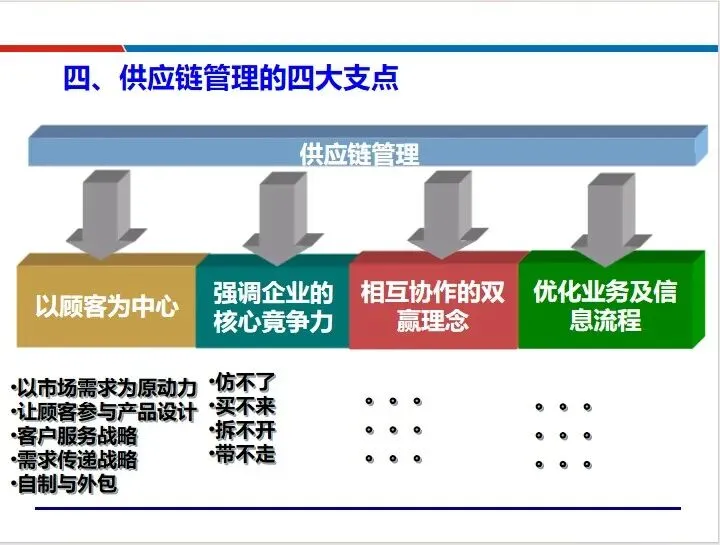 四、供应链管理的四大支点

供应链管理

以顾客为中心

强调企业的核心竞争力

相互协作的双赢理念

优化业务及信息流程

•以市场需求为原动力
•让顾客参与产品设计
•客户服务战略
•需求传递战略
•自制与外包

•仿不了
•买不来
•拆不开
•带不走